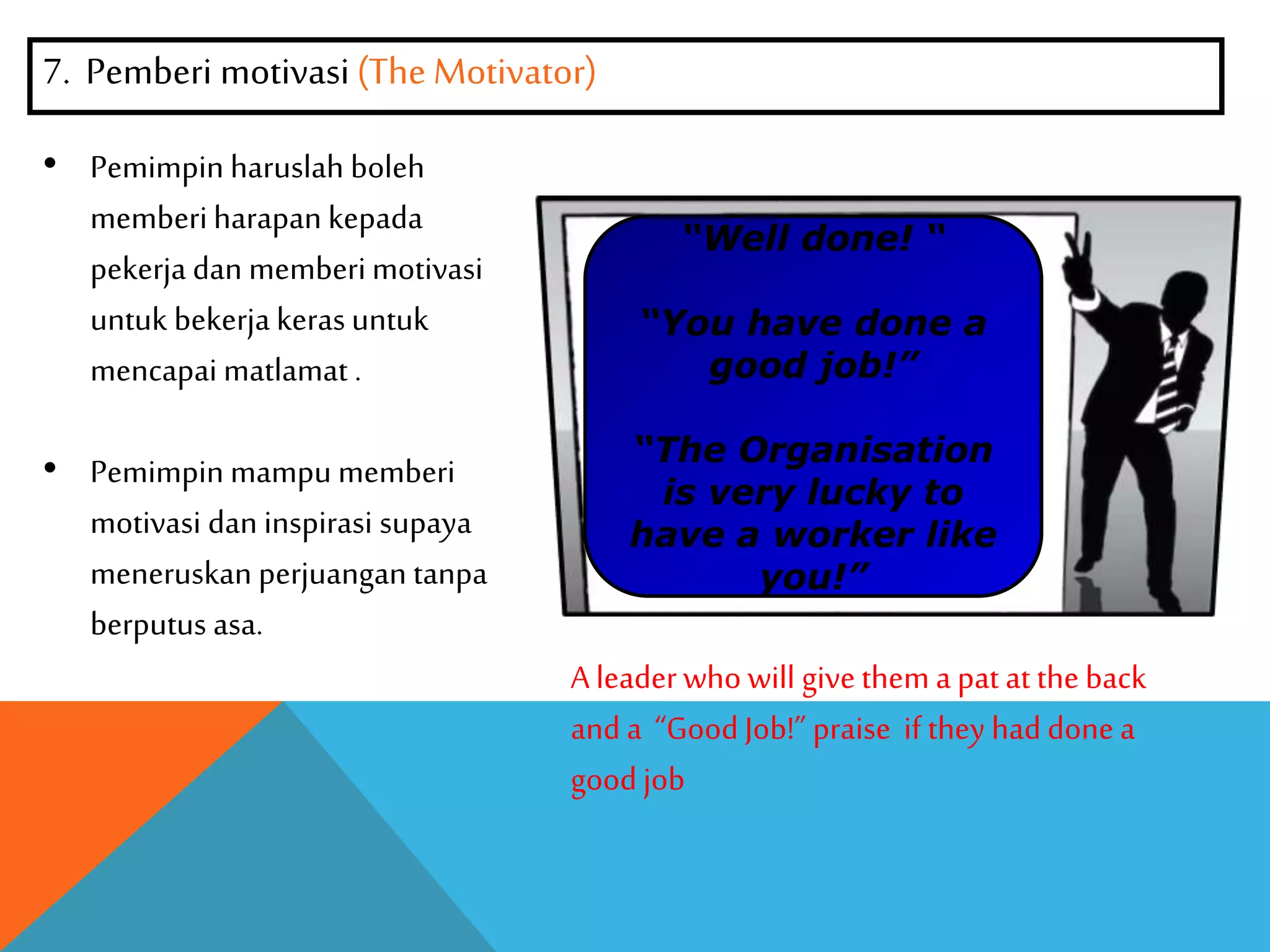 7. Pemberi motivasi (The Motivator)

• Pemimpin haruslah boleh memberi harapan kepada pekerja dan memberi motivasi untuk bekerja keras untuk mencapai matlamat .

• Pemimpin mampu memberi motivasi dan inspirasi supaya meneruskan perjuangan tanpa berputus asa.

"Well done! "

"You have done a good job!"

"The Organisation is very lucky to have a worker like you!"

A leader who will give them a pat at the back and a "Good Job!" praise if they had done a good job